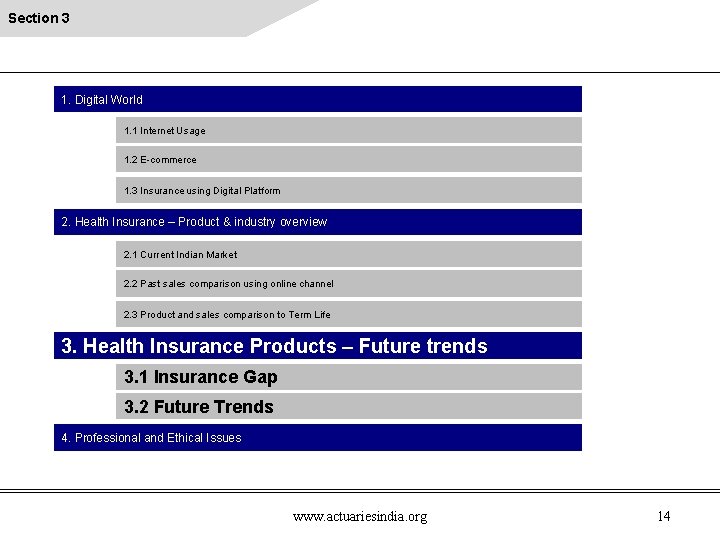 Section 3

1. Digital World

1.1 Internet Usage

1.2 E-commerce

1.3 Insurance using Digital Platform

2. Health Insurance – Product & industry overview

2.1 Current Indian Market

2.2 Past sales comparison using online channel

2.3 Product and sales comparison to Term Life

3. Health Insurance Products – Future trends

3.1 Insurance Gap

3.2 Future Trends

4. Professional and Ethical Issues

www.actuariesindia.org

14